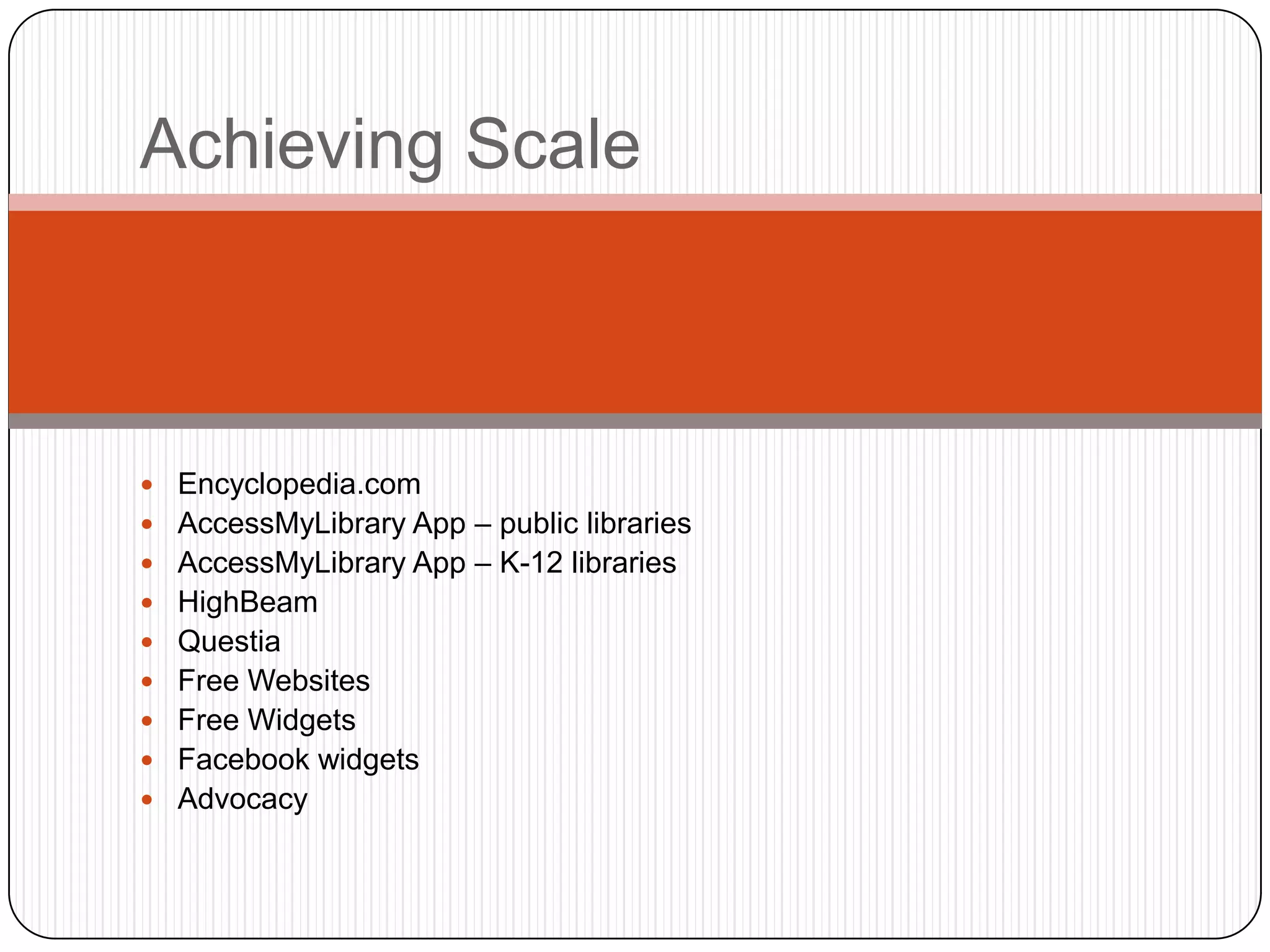 Achieving Scale

- Encyclopedia.com
- AccessMyLibrary App – public libraries
- AccessMyLibrary App – K-12 libraries
- HighBeam
- Questia
- Free Websites
- Free Widgets
- Facebook widgets
- Advocacy